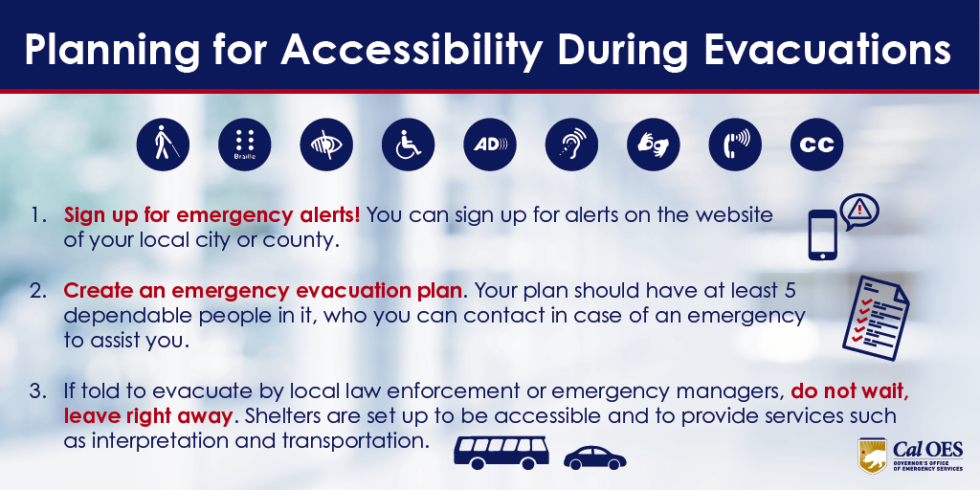 Planning for Accessibility During Evacuations

Braille

AD

CC

1. Sign up for emergency alerts! You can sign up for alerts on the website of your local city or county.

2. Create an emergency evacuation plan. Your plan should have at least 5 dependable people in it, who you can contact in case of an emergency to assist you.

3. If told to evacuate by local law enforcement or emergency managers, do not wait, leave right away. Shelters are set up to be accessible and to provide services such as interpretation and transportation.

Cal OES
GOVERNOR'S OFFICE OF EMERGENCY SERVICES